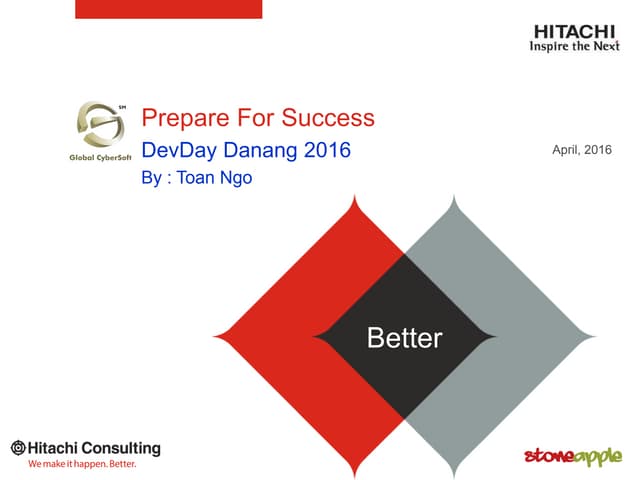 HITACHI
Inspire the Next

SM
Global CyberSoft

Prepare For Success
DevDay Danang 2016
By : Toan Ngo

April, 2016

Better

Hitachi Consulting
We make it happen. Better.

stoneapple